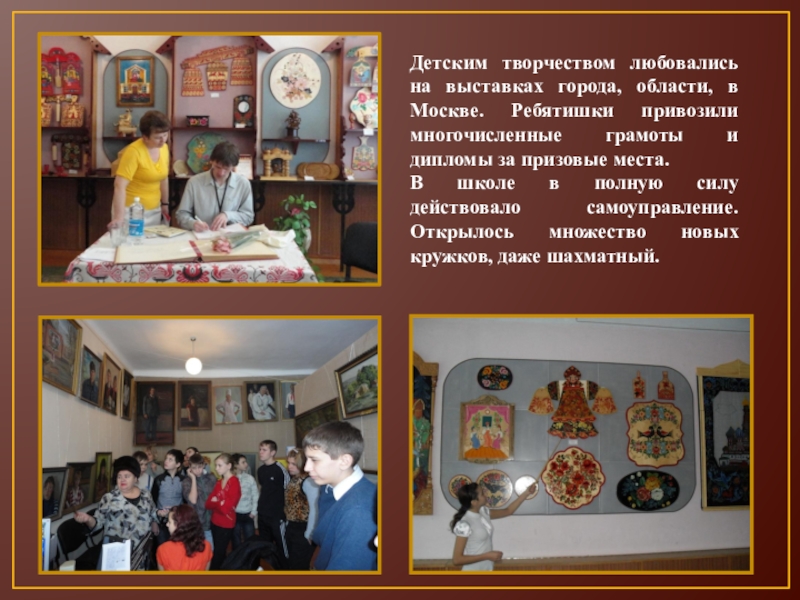 Детским творчеством любовались на выставках города, области, в Москве. Ребятишки привозили многочисленные грамоты и дипломы за призовые места.
В школе в полную силу действовало самоуправление. Открылось множество новых кружков, даже шахматный.